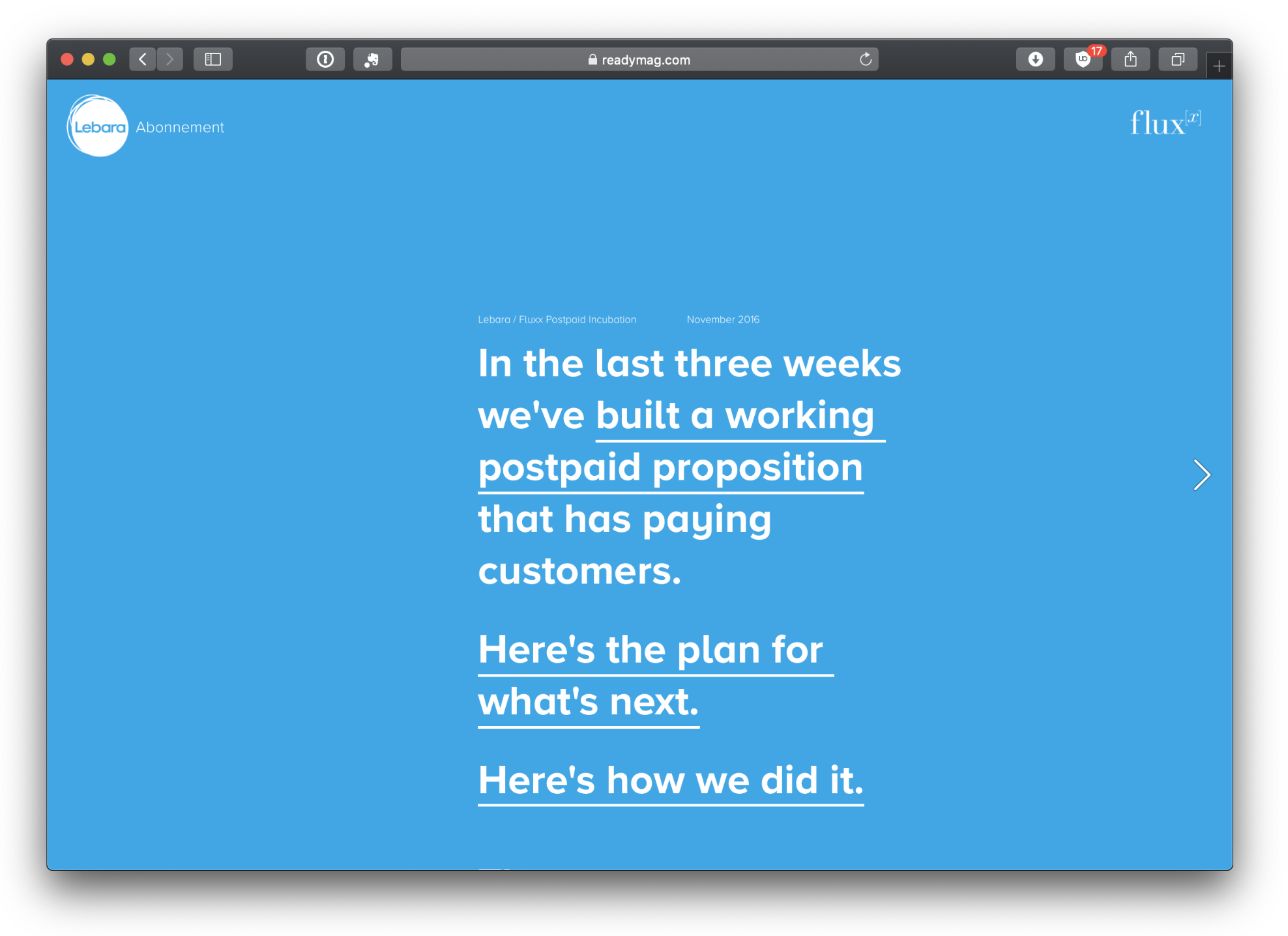 readymag.com

17

Lebara Abonnement

flux$^{[x]}$

Lebara / Fluxx Postpaid Incubation

November 2016

In the last three weeks we've built a working postpaid proposition that has paying customers.

Here's the plan for what's next.

Here's how we did it.